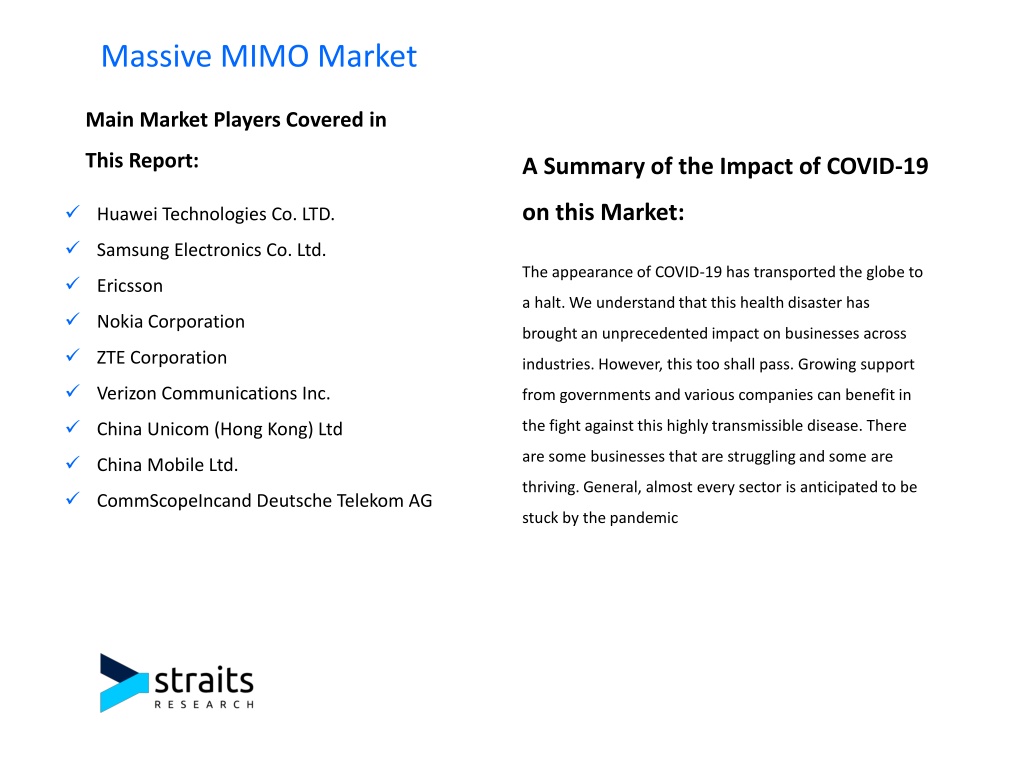 Massive MIMO Market

Main Market Players Covered in This Report:

✓ Huawei Technologies Co. LTD.
✓ Samsung Electronics Co. Ltd.
✓ Ericsson
✓ Nokia Corporation
✓ ZTE Corporation
✓ Verizon Communications Inc.
✓ China Unicom (Hong Kong) Ltd
✓ China Mobile Ltd.
✓ CommScopeIncand Deutsche Telekom AG

A Summary of the Impact of COVID-19 on this Market:

The appearance of COVID-19 has transported the globe to a halt. We understand that this health disaster has brought an unprecedented impact on businesses across industries. However, this too shall pass. Growing support from governments and various companies can benefit in the fight against this highly transmissible disease. There are some businesses that are struggling and some are thriving. General, almost every sector is anticipated to be stuck by the pandemic

straits
RESEARCH